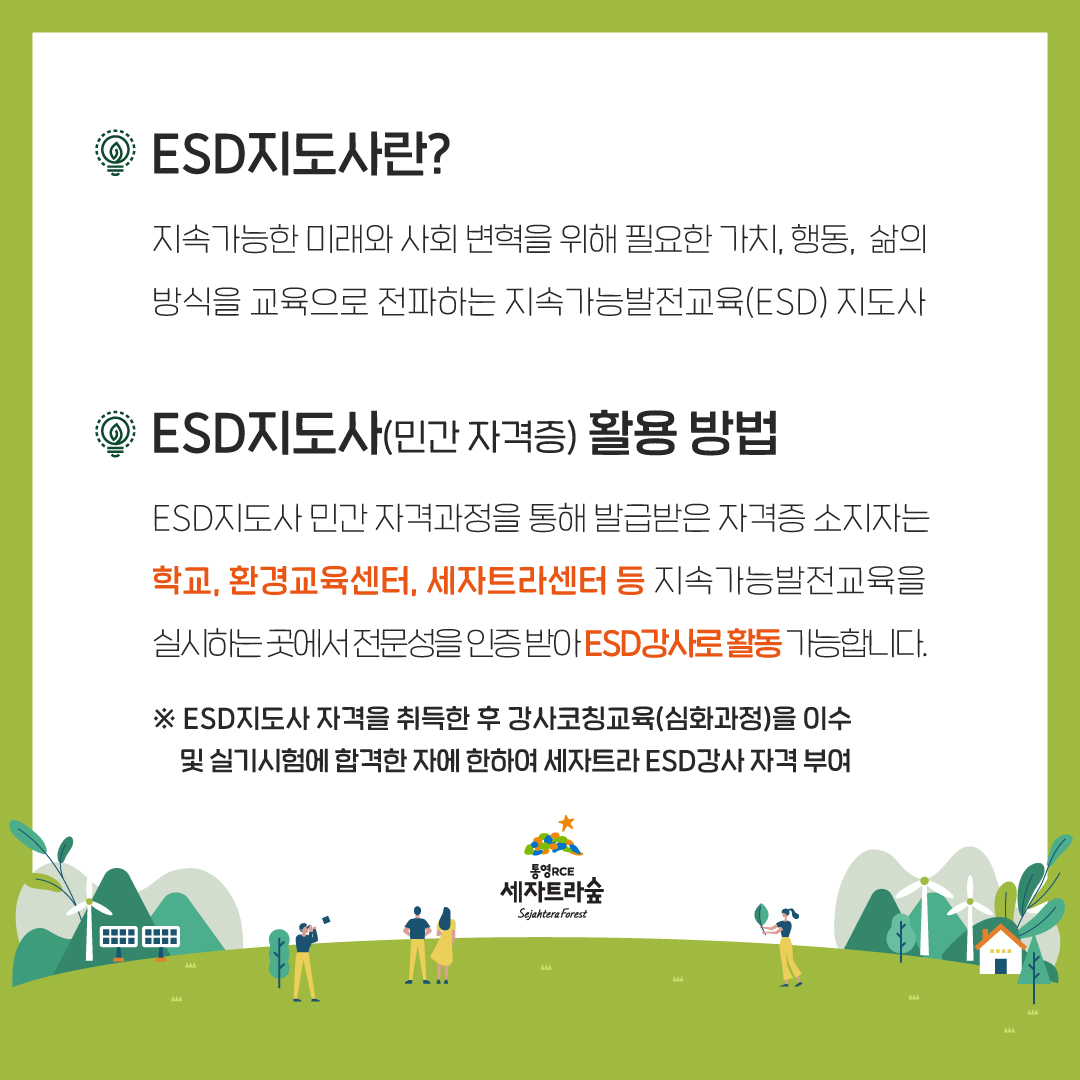 ESD지도사란?

지속가능한 미래와 사회 변혁을 위해 필요한 가치, 행동, 삶의 방식을 교육으로 전파하는 지속가능발전교육(ESD) 지도사

ESD지도사(민간 자격증) 활용 방법

ESD지도사 민간 자격과정을 통해 발급받은 자격증 소지자는 학교, 환경교육센터, 세자트라센터 등 지속가능발전교육을 실시하는 곳에서 전문성을 인증 받아 ESD강사로 활동 가능합니다.

※ ESD지도사 자격을 취득한 후 강사코칭교육(심화과정)을 이수 및 실기시험에 합격한 자에 한하여 세자트라 ESD강사 자격 부여

통영RCE
세자트라숲
Sejahtera Forest